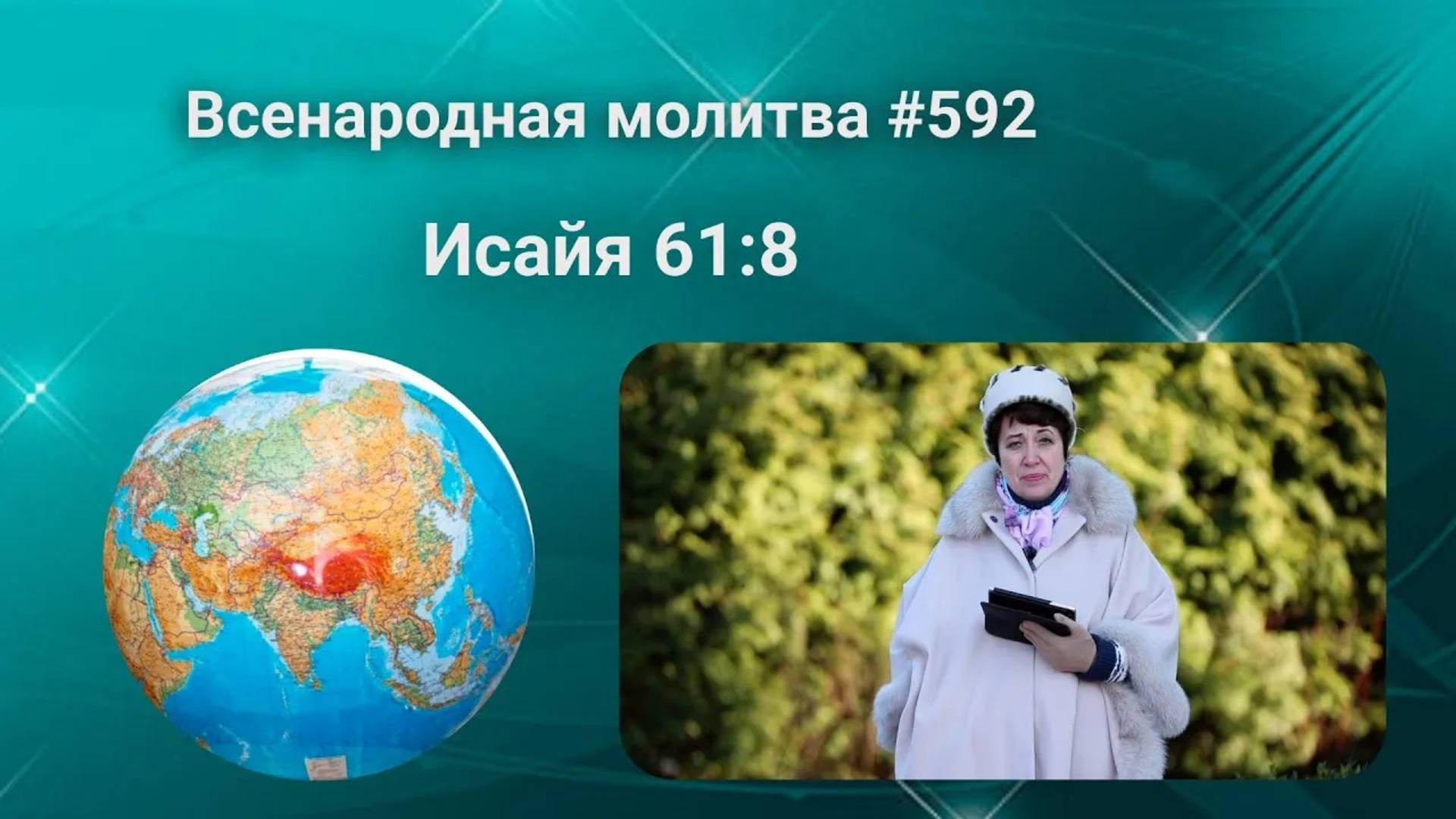 Всенародная молитва #592

Исайя 61:8